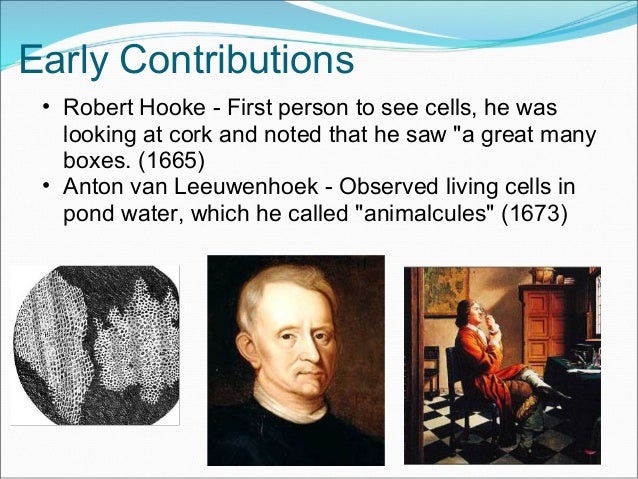 Early Contributions

• Robert Hooke - First person to see cells, he was looking at cork and noted that he saw "a great many boxes. (1665)
• Anton van Leeuwenhoek - Observed living cells in pond water, which he called "animalcules" (1673)